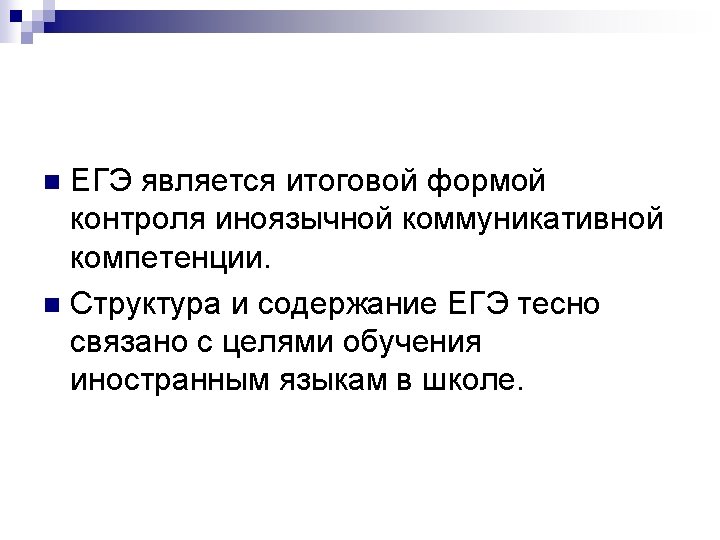 ЕГЭ является итоговой формой контроля иноязычной коммуникативной компетенции.

Структура и содержание ЕГЭ тесно связано с целями обучения иностранным языкам в школе.